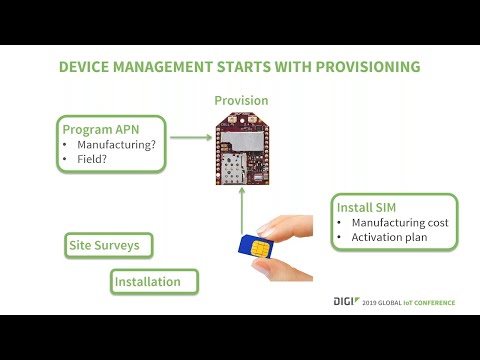 DEVICE MANAGEMENT STARTS WITH PROVISIONING

Provision

Program APN
• Manufacturing?
• Field?

Install SIM
• Manufacturing cost
• Activation plan

Site Surveys

Installation

DIGI 2019 GLOBAL IoT CONFERENCE